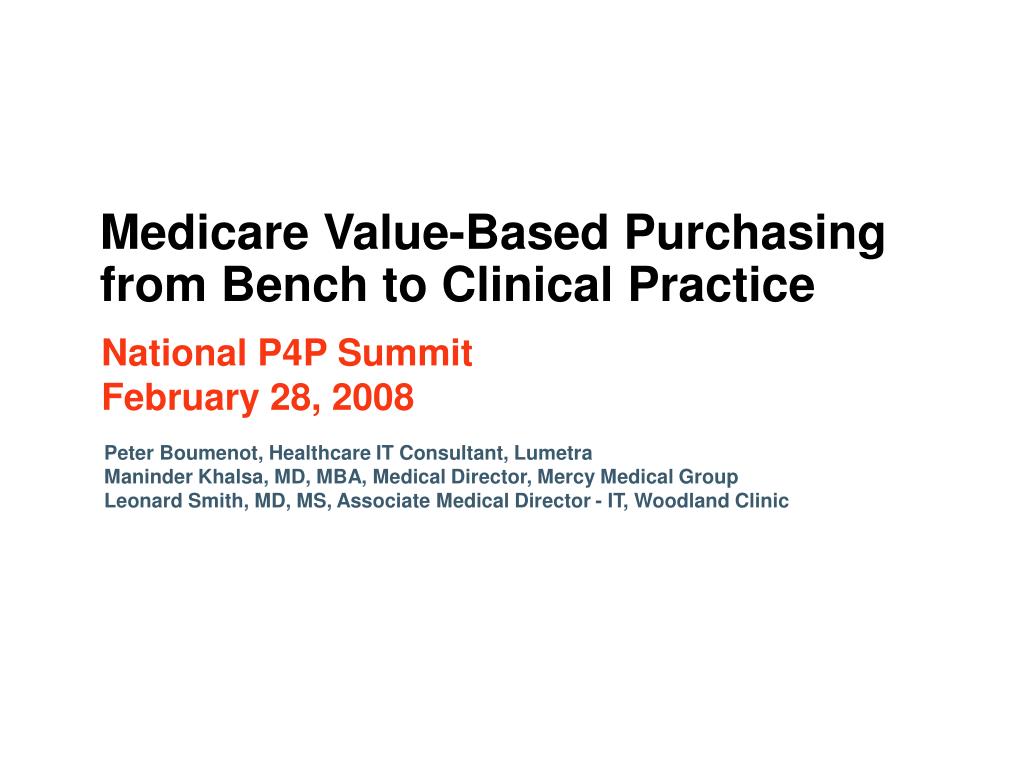 Medicare Value-Based Purchasing from Bench to Clinical Practice

National P4P Summit
February 28, 2008

Peter Boumenot, Healthcare IT Consultant, Lumetra
Maninder Khalsa, MD, MBA, Medical Director, Mercy Medical Group
Leonard Smith, MD, MS, Associate Medical Director - IT, Woodland Clinic